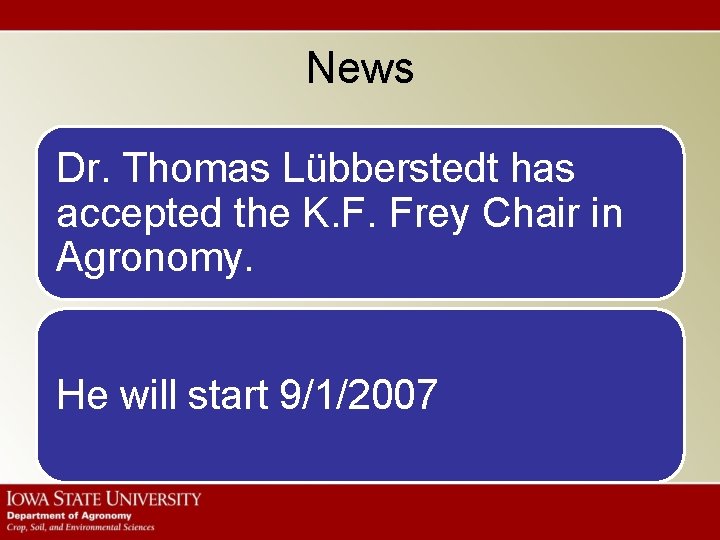 News

Dr. Thomas Lübberstedt has accepted the K.F. Frey Chair in Agronomy.

He will start 9/1/2007

IOWA STATE UNIVERSITY
Department of Agronomy
Crop, Soil, and Environmental Sciences